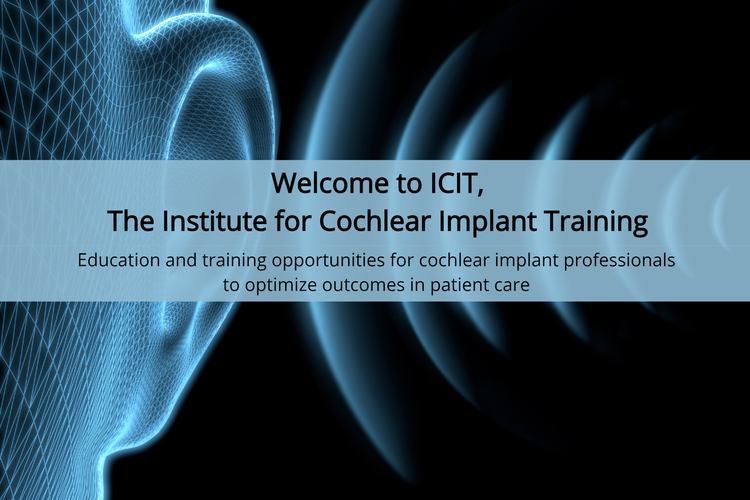 Welcome to ICIT,
The Institute for Cochlear Implant Training

Education and training opportunities for cochlear implant professionals to optimize outcomes in patient care